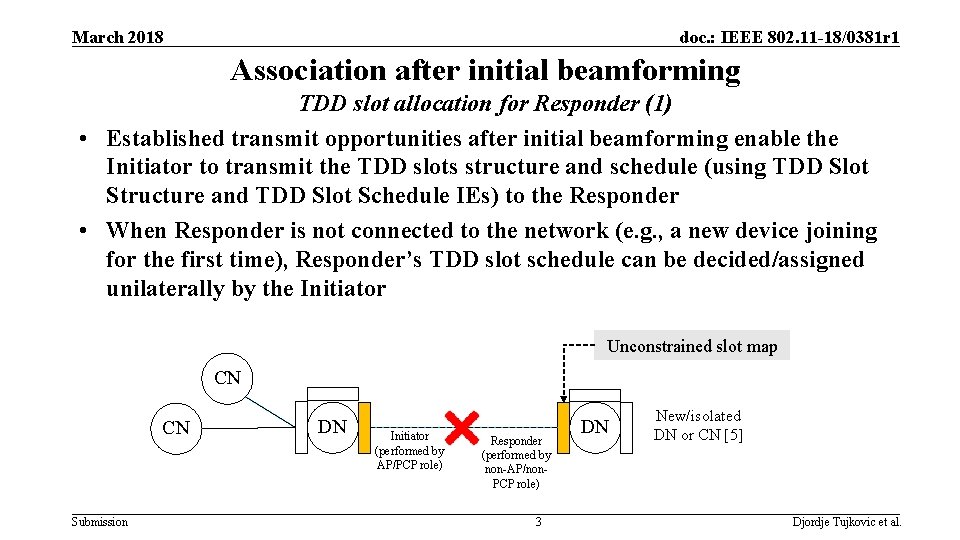 March 2018

doc.: IEEE 802.11-18/0381r1

Association after initial beamforming

TDD slot allocation for Responder (1)

• Established transmit opportunities after initial beamforming enable the Initiator to transmit the TDD slots structure and schedule (using TDD Slot Structure and TDD Slot Schedule IEs) to the Responder

• When Responder is not connected to the network (e.g., a new device joining for the first time), Responder's TDD slot schedule can be decided/assigned unilaterally by the Initiator

Unconstrained slot map

CN

CN

DN

Initiator (performed by AP/PCP role)

Responder (performed by non-AP/non-PCP role)

DN

New/isolated DN or CN [5]

Submission

3

Djordje Tujkovic et al.